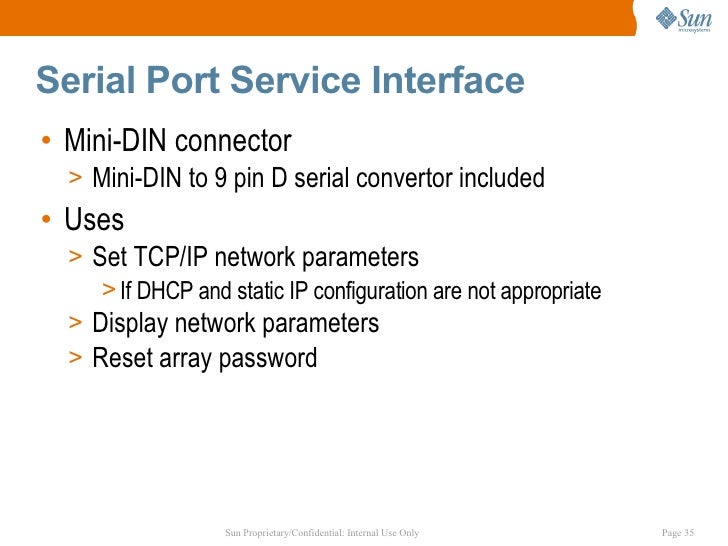 Sun microsystems

Serial Port Service Interface

• Mini-DIN connector
> Mini-DIN to 9 pin D serial convertor included

• Uses
> Set TCP/IP network parameters
> If DHCP and static IP configuration are not appropriate
> Display network parameters
> Reset array password

Sun Proprietary/Confidential: Internal Use Only

Page 35